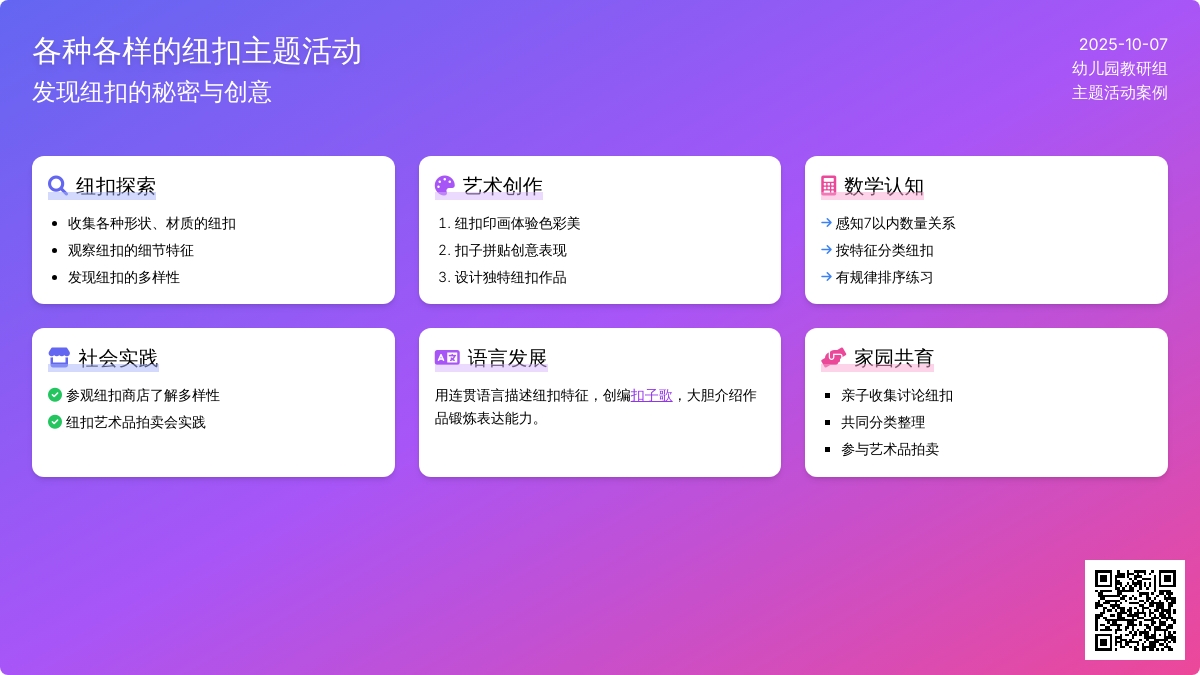 各种各样的纽扣主题活动
发现纽扣的秘密与创意

2025-10-07
幼儿园教研组
主题活动案例

纽扣探索
- 收集各种形状、材质的纽扣
- 观察纽扣的细节特征
- 发现纽扣的多样性

艺术创作
1. 纽扣印画体验色彩美
2. 扣子拼贴创意表现
3. 设计独特纽扣作品

数学认知
→ 感知7以内数量关系
→ 按特征分类纽扣
→ 有规律排序练习

社会实践
参观纽扣商店了解多样性
纽扣艺术品拍卖会实践

语言发展
用连贯语言描述纽扣特征，创编扣子歌，大胆介绍作品锻炼表达能力。

家园共育
- 亲子收集讨论纽扣
- 共同分类整理
- 参与艺术品拍卖